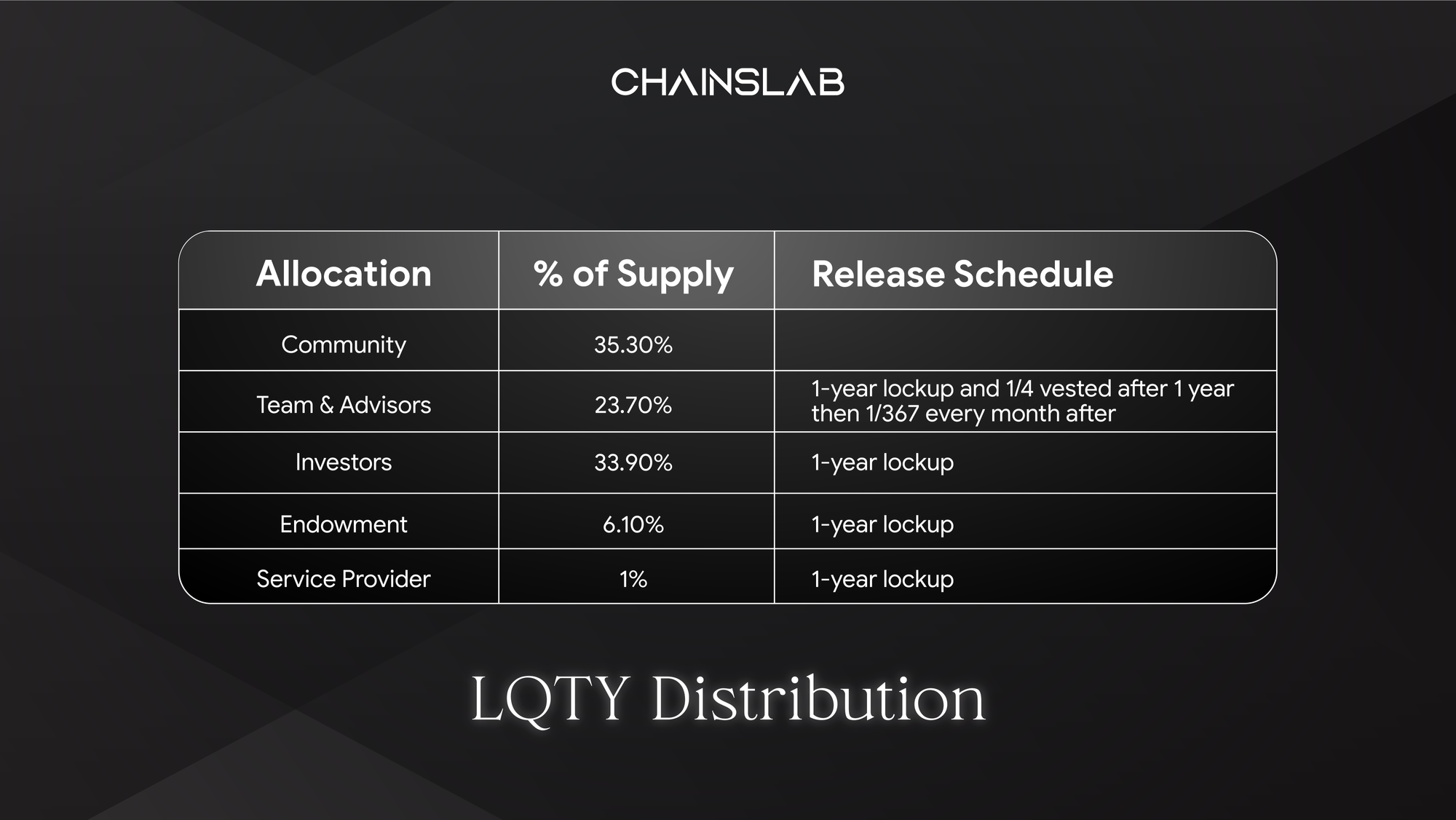 CHAINSLAB

| Allocation | % of Supply | Release Schedule |
|---|---|---|
| Community | 35.30% | |
| Team & Advisors | 23.70% | 1-year lockup and 1/4 vested after 1 year then 1/367 every month after |
| Investors | 33.90% | 1-year lockup |
| Endowment | 6.10% | 1-year lockup |
| Service Provider | 1% | 1-year lockup |

LQTY Distribution